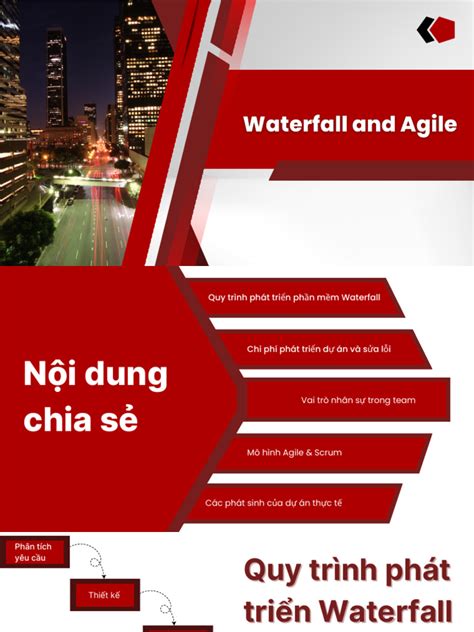 Waterfall and Agile

Nội dung chia sẻ

Quy trình phát triển phần mềm Waterfall

Chi phí phát triển dự án và sửa lỗi

Vai trò nhân sự trong team

Mô hình Agile & Scrum

Các phát sinh của dự án thực tế

Phân tích yêu cầu

Thiết kế

Quy trình phát triển Waterfall